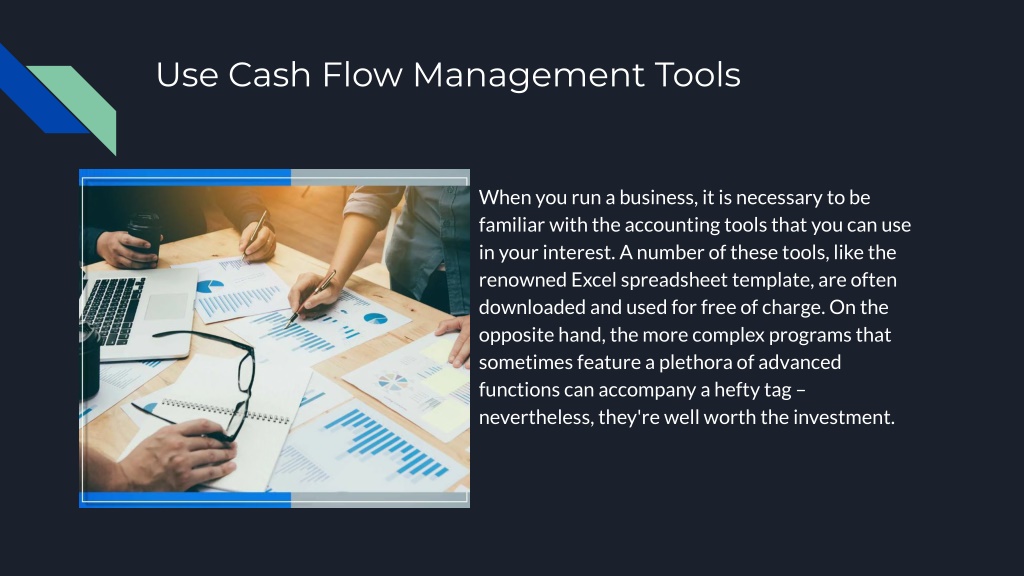 Use Cash Flow Management Tools

When you run a business, it is necessary to be familiar with the accounting tools that you can use in your interest. A number of these tools, like the renowned Excel spreadsheet template, are often downloaded and used for free of charge. On the opposite hand, the more complex programs that sometimes feature a plethora of advanced functions can accompany a hefty tag – nevertheless, they're well worth the investment.